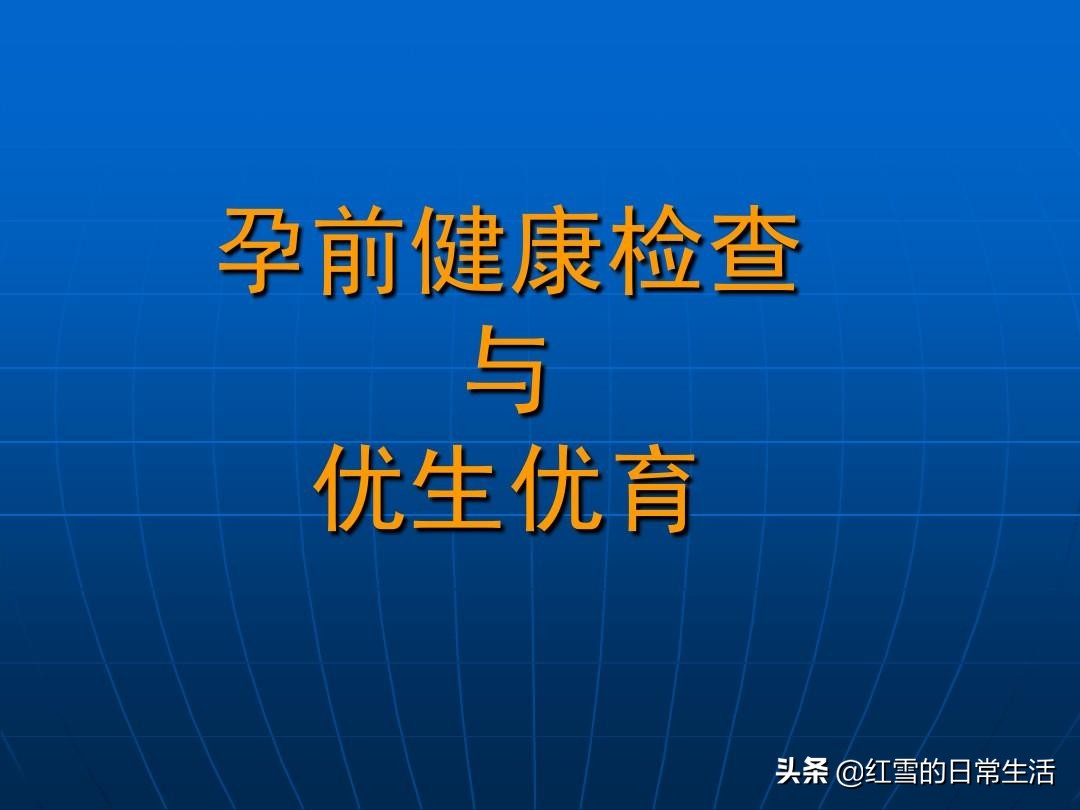 孕前健康检查
与
优生优育

头条 @红雪的日常生活